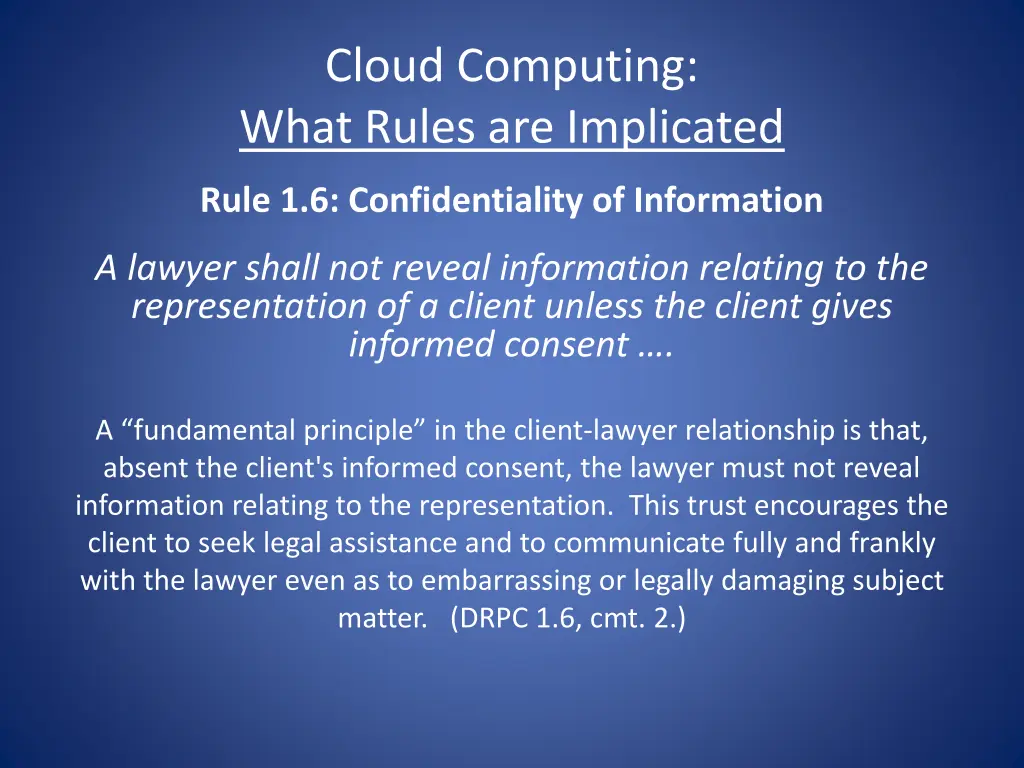 Cloud Computing:
What Rules are Implicated

Rule 1.6: Confidentiality of Information

A lawyer shall not reveal information relating to the representation of a client unless the client gives informed consent ….

A “fundamental principle” in the client-lawyer relationship is that, absent the client's informed consent, the lawyer must not reveal information relating to the representation. This trust encourages the client to seek legal assistance and to communicate fully and frankly with the lawyer even as to embarrassing or legally damaging subject matter. (DRPC 1.6, cmt. 2.)